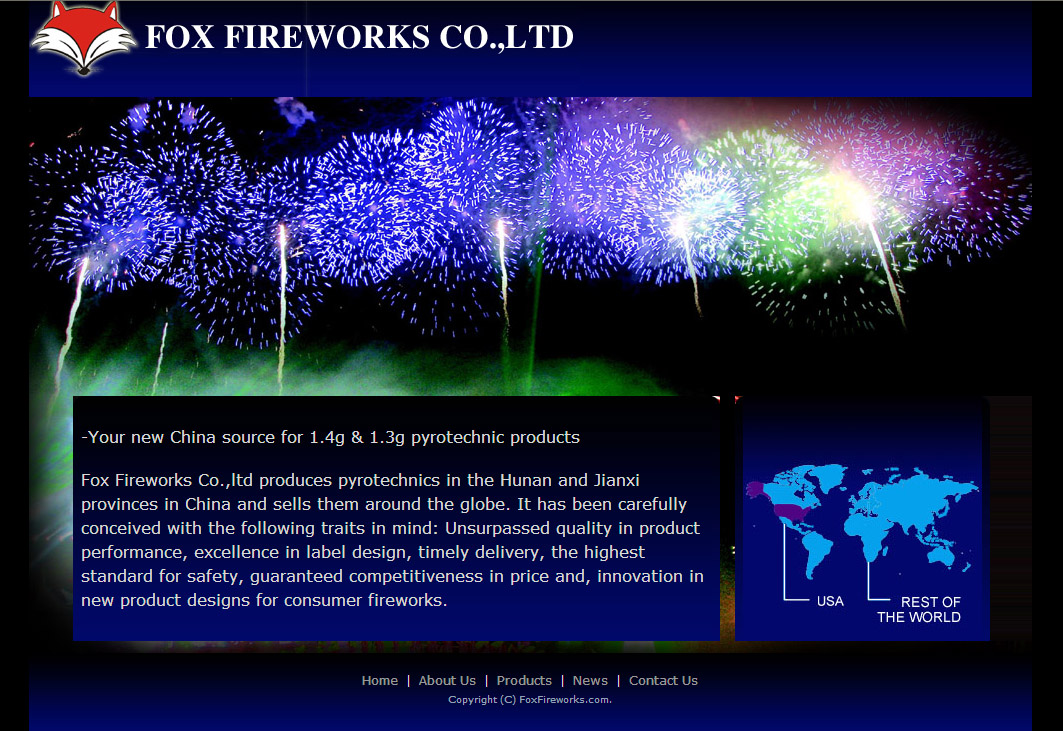 FOX FIREWORKS CO.,LTD

-Your new China source for 1.4g & 1.3g pyrotechnic products

Fox Fireworks Co.,ltd produces pyrotechnics in the Hunan and Jianxi provinces in China and sells them around the globe. It has been carefully conceived with the following traits in mind: Unsurpassed quality in product performance, excellence in label design, timely delivery, the highest standard for safety, guaranteed competitiveness in price and, innovation in new product designs for consumer fireworks.

USA

REST OF THE WORLD

Home | About Us | Products | News | Contact Us

Copyright (C) FoxFireworks.com.